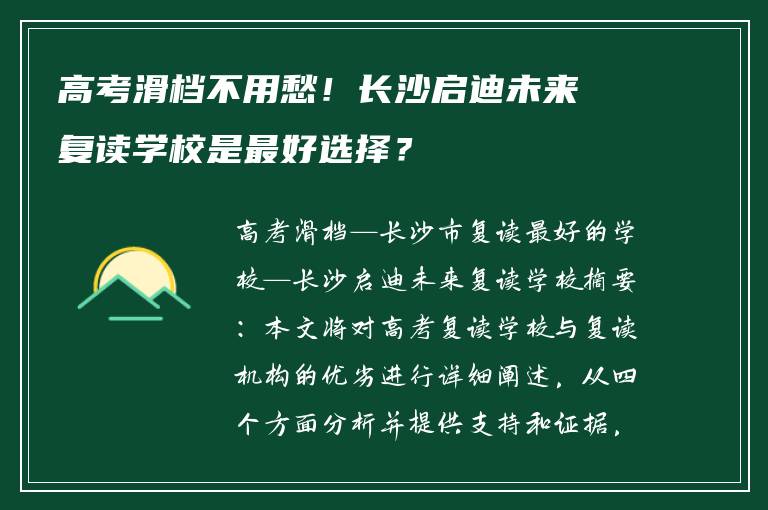 高考滑档不用愁！长沙启迪未来复读学校是最好选择？

高考滑档—长沙市复读最好的学校—长沙启迪未来复读学校摘要：本文将对高考复读学校与复读机构的优劣进行详细阐述，从四个方面分析并提供支持和证据，